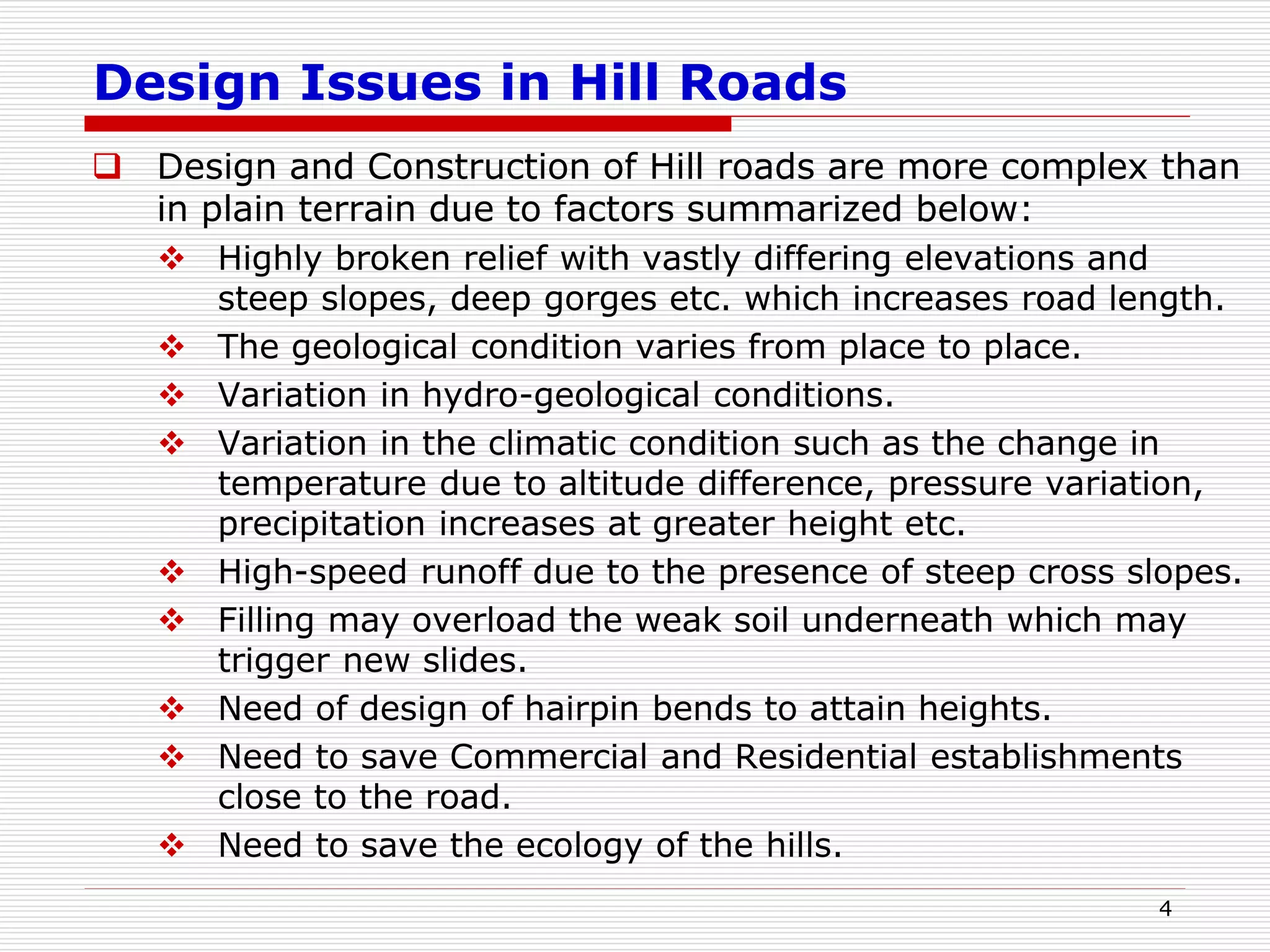 Design Issues in Hill Roads

❑ Design and Construction of Hill roads are more complex than in plain terrain due to factors summarized below:

❖ Highly broken relief with vastly differing elevations and steep slopes, deep gorges etc. which increases road length.

❖ The geological condition varies from place to place.

❖ Variation in hydro-geological conditions.

❖ Variation in the climatic condition such as the change in temperature due to altitude difference, pressure variation, precipitation increases at greater height etc.

❖ High-speed runoff due to the presence of steep cross slopes.

❖ Filling may overload the weak soil underneath which may trigger new slides.

❖ Need of design of hairpin bends to attain heights.

❖ Need to save Commercial and Residential establishments close to the road.

❖ Need to save the ecology of the hills.

4